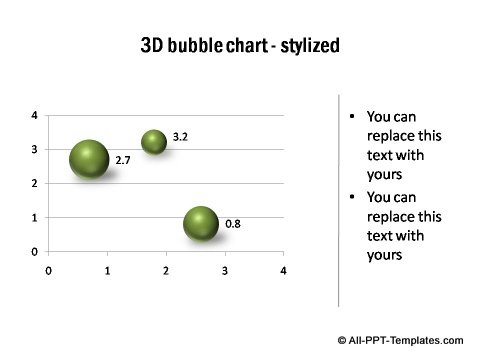 3D bubble chart - stylized

4
3
2
1
0

3.2
2.7
0.8

0 1 2 3 4

• You can replace this text with yours
• You can replace this text with yours

© All-PPT-Templates.com